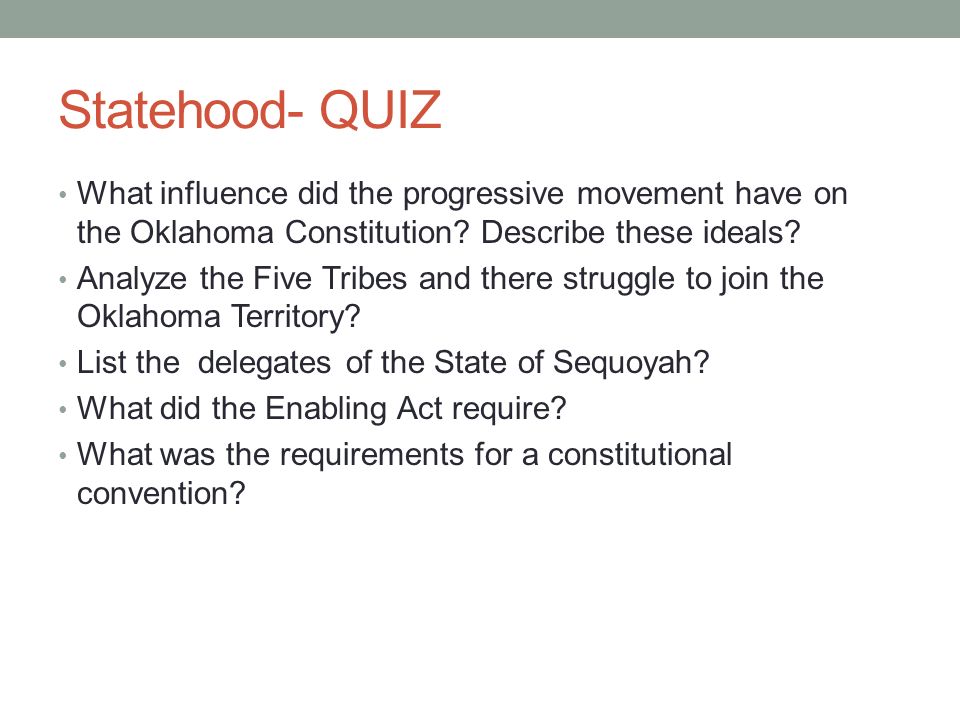 Statehood- QUIZ

• What influence did the progressive movement have on the Oklahoma Constitution? Describe these ideals?
• Analyze the Five Tribes and there struggle to join the Oklahoma Territory?
• List the delegates of the State of Sequoyah?
• What did the Enabling Act require?
• What was the requirements for a constitutional convention?